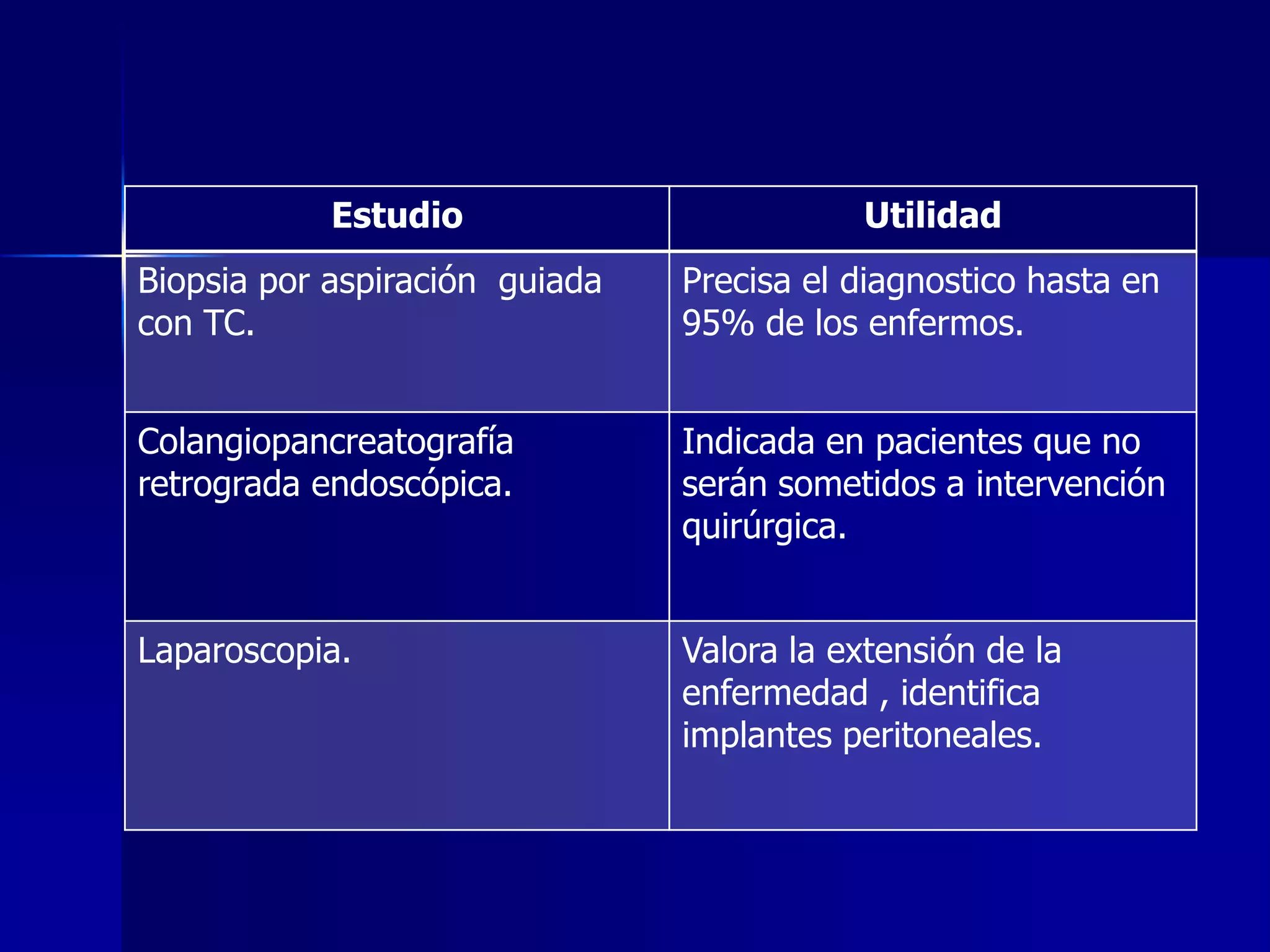 | Estudio | Utilidad |
|---|---|
| Biopsia por aspiración  guiada con TC. | Precisa el diagnostico hasta en 95% de los enfermos. |
| Colangiopancreatografía retrograda endoscópica. | Indicada en pacientes que no serán sometidos a intervención quirúrgica. |
| Laparoscopia. | Valora la extensión de la enfermedad , identifica implantes peritoneales. |